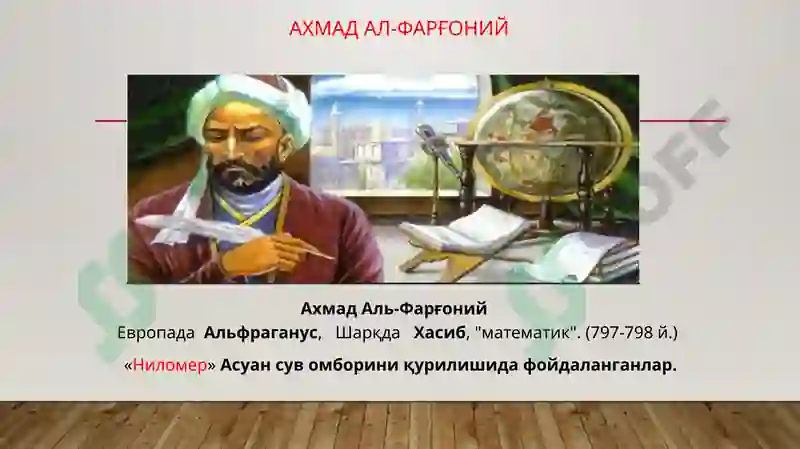 АХМАД АЛ-ФАРҒОНИЙ

Ахмад Аль-Фарғоний
Европада Альфраганус, Шарқда Хасиб, "математик". (797-798 й.)

«Ниломер» Асуан сув омборини қурилишида фойдаланганлар.